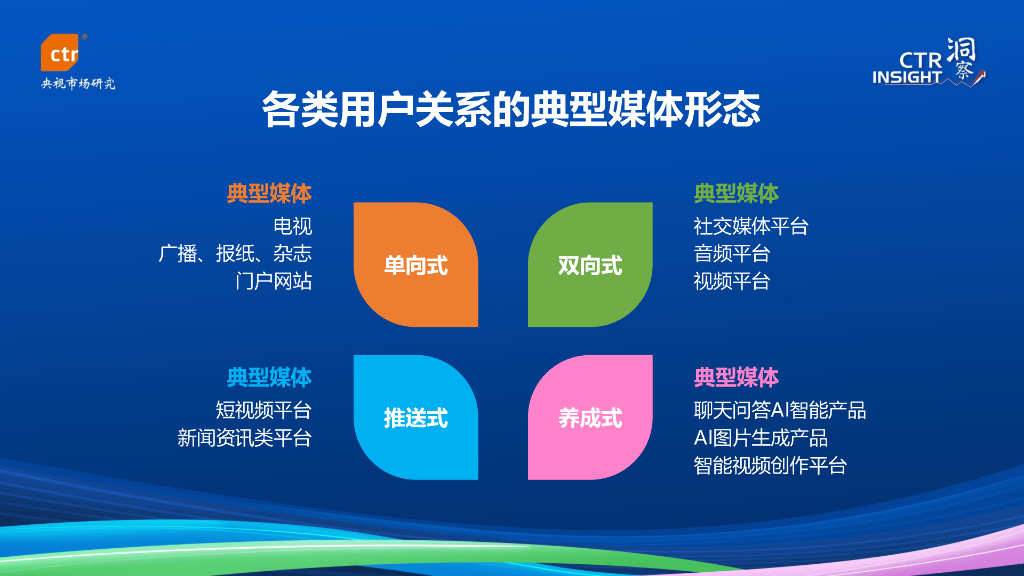 ctr
央视市场研究

CTR INSIGHT 洞察

各类用户关系的典型媒体形态

典型媒体
电视
广播、报纸、杂志
门户网站

单向式

双向式

典型媒体
社交媒体平台
音频平台
视频平台

典型媒体
短视频平台
新闻资讯类平台

推送式

养成式

典型媒体
聊天问答AI智能产品
AI图片生成产品
智能视频创作平台